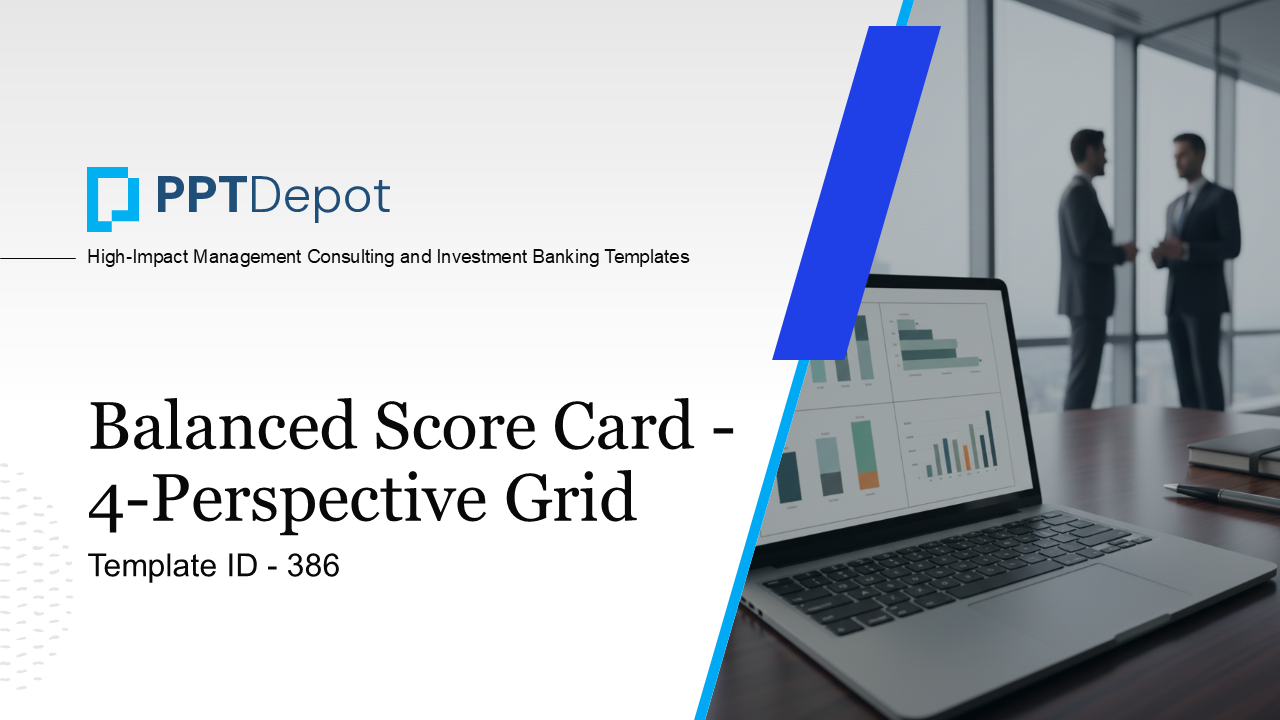 PPTDepot

High-Impact Management Consulting and Investment Banking Templates

Balanced Score Card - 4-Perspective Grid

Template ID - 386